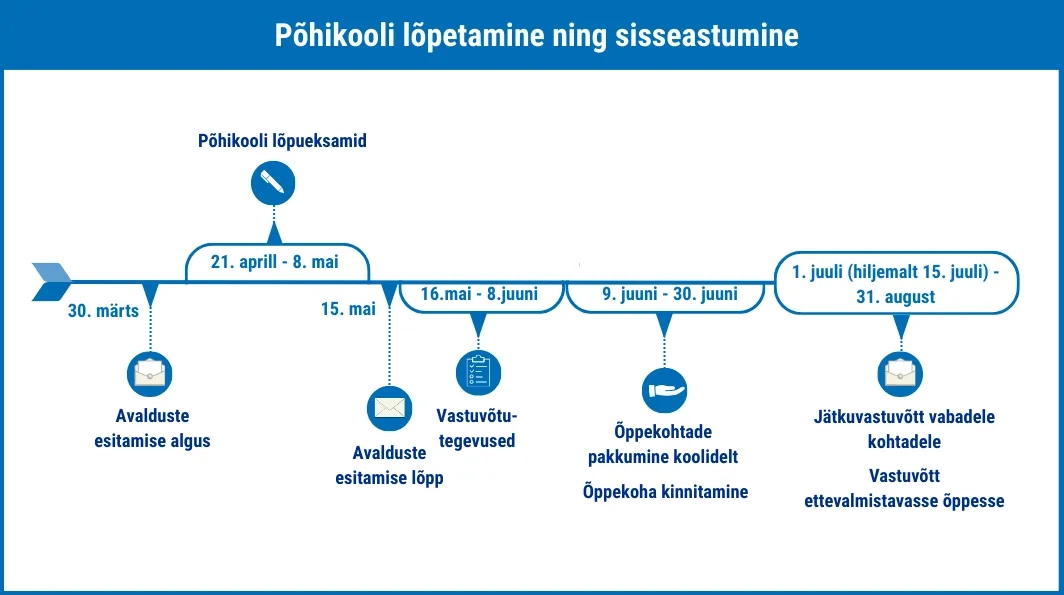 Põhikooli lõpetamine ning sisseastumine

Põhikooli lõpueksamid

21. aprill - 8. mai

30. märts

Avalduste esitamise algus

15. mai

Avalduste esitamise lõpp

16.mai - 8.juuni

Vastuvõtu-tegevused

9. juuni - 30. juuni

Õppekohtade pakkumine koolidelt

Õppekoha kinnitamine

1. juuli (hiljemalt 15. juuli) - 31. august

Jätkuvastuvõtt vabadele kohtadele

Vastuvõtt ettevalmistavasse õppesse